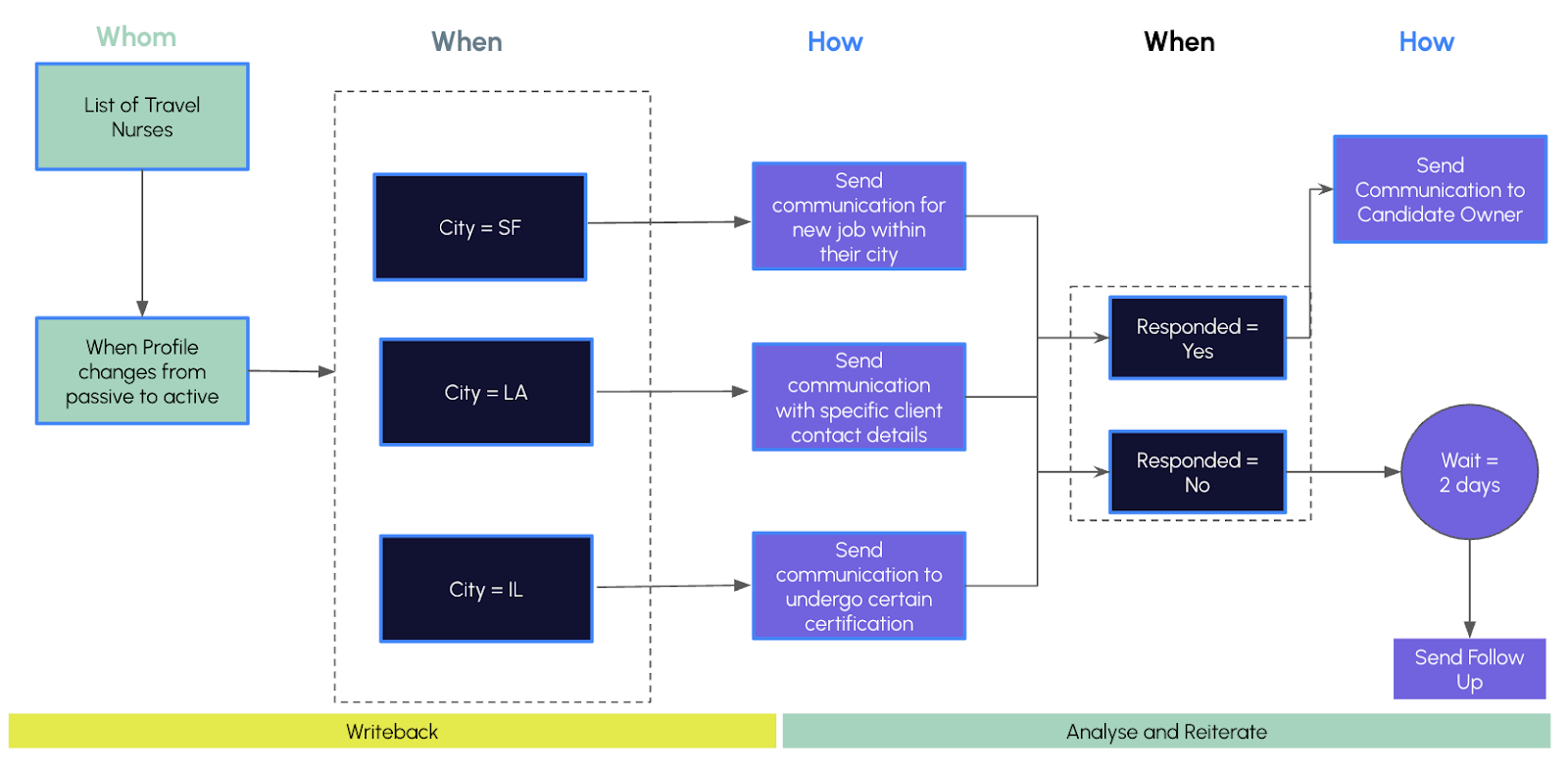 Whom

When

How

When

How

List of Travel Nurses

When Profile changes from passive to active

City = SF

City = LA

City = IL

Send communication for new job within their city

Send communication with specific client contact details

Send communication to undergo certain certification

Responded = Yes

Responded = No

Send Communication to Candidate Owner

Wait = 2 days

Send Follow Up

Writeback

Analyse and Reiterate